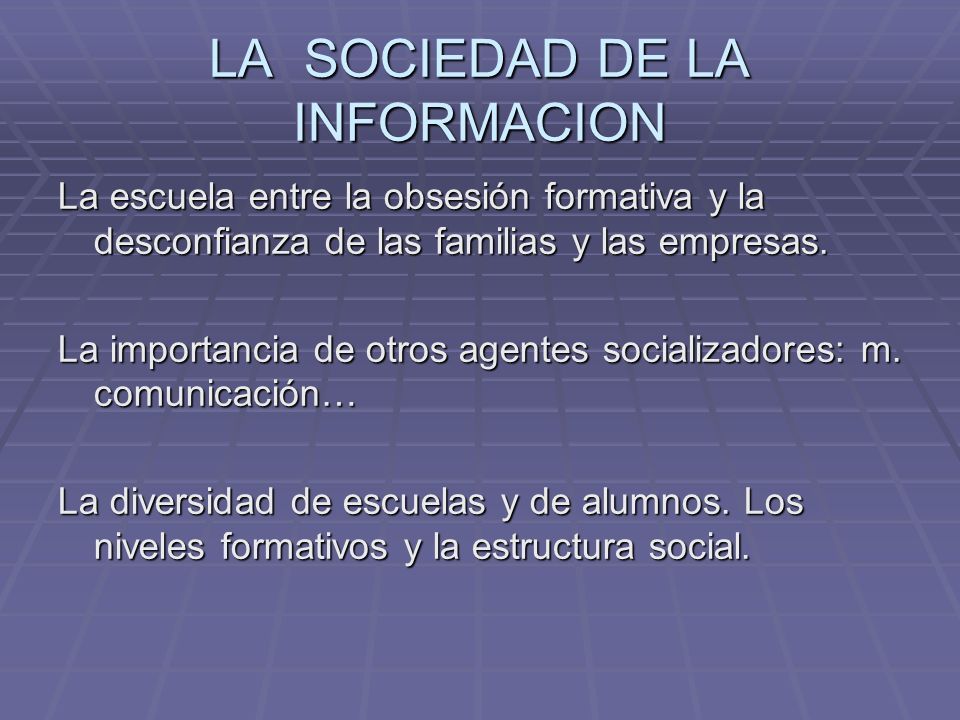 LA SOCIEDAD DE LA INFORMACION

La escuela entre la obsesión formativa y la desconfianza de las familias y las empresas.

La importancia de otros agentes socializadores: m. comunicación…

La diversidad de escuelas y de alumnos. Los niveles formativos y la estructura social.